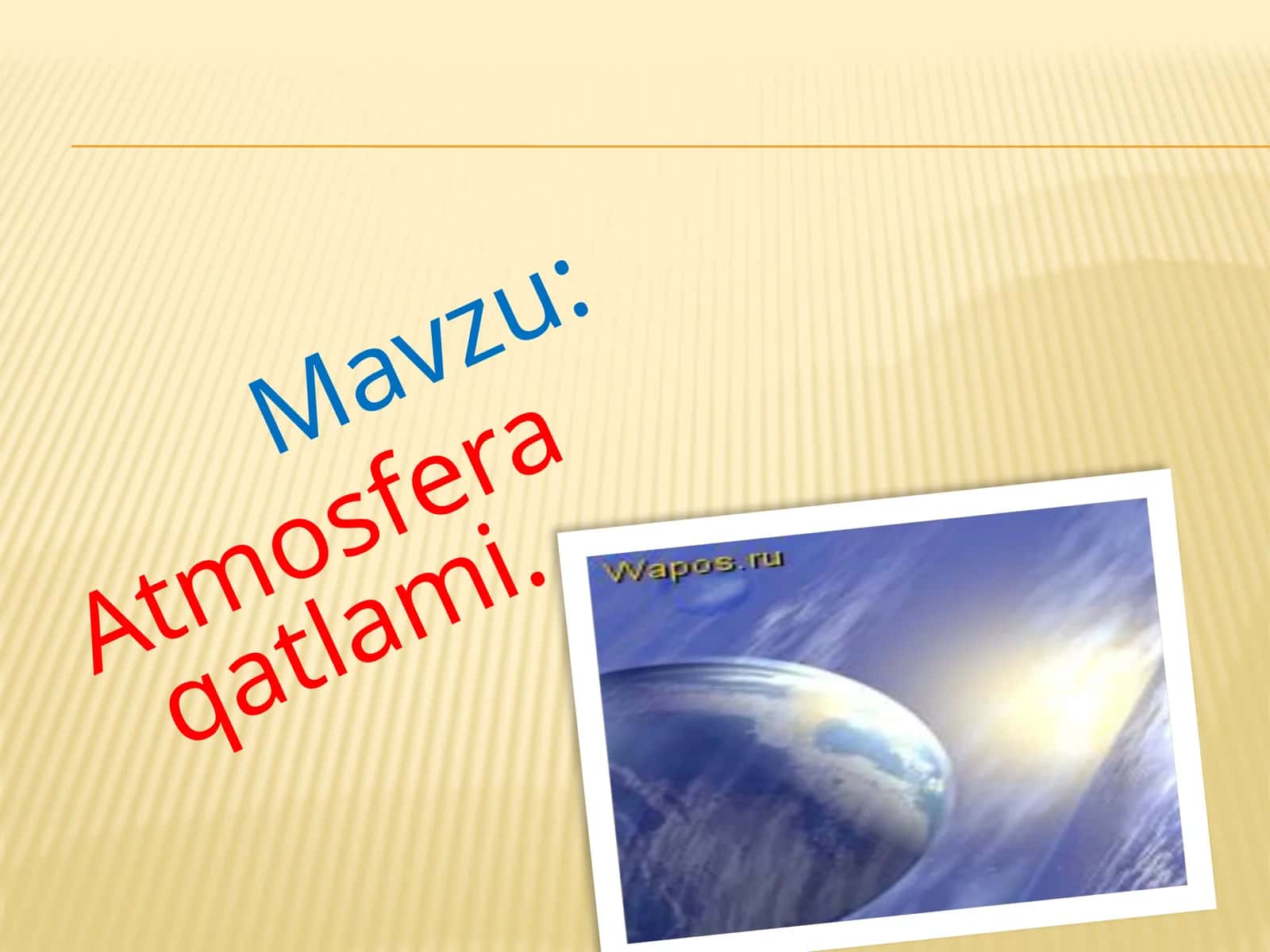 Mavzu:
Atmosfera qatlami.

Wapos.ru